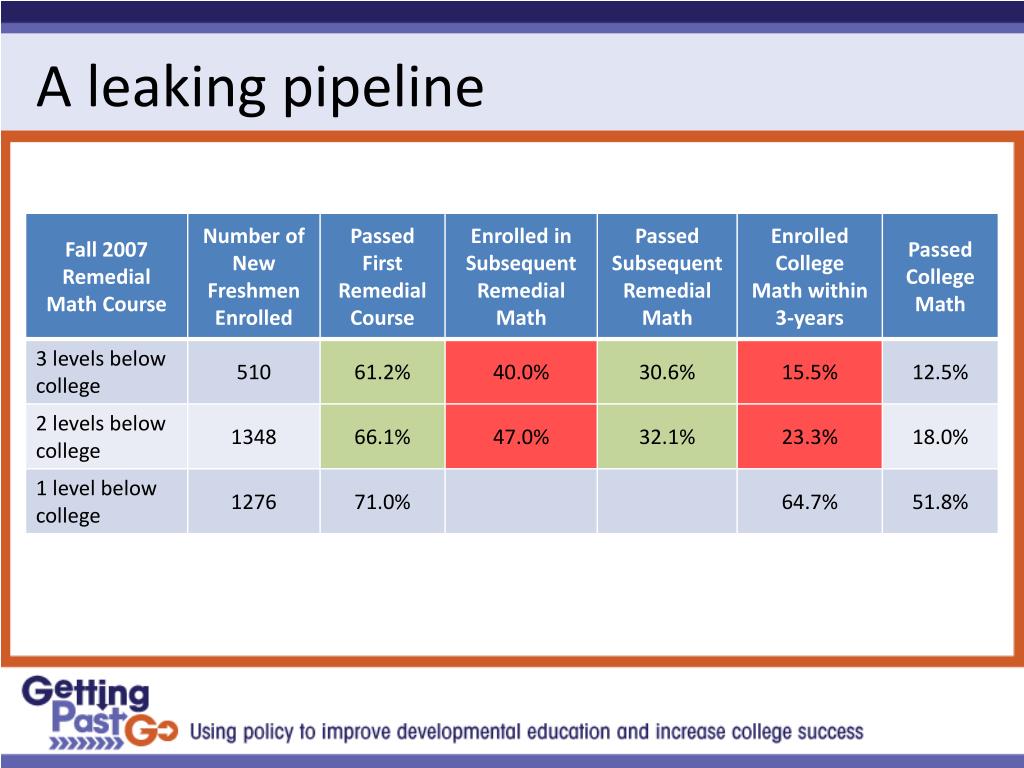 A leaking pipeline

| Fall 2007 Remedial Math Course | Number of New Freshmen Enrolled | Passed First Remedial Course | Enrolled in Subsequent Remedial Math | Passed Subsequent Remedial Math | Enrolled College Math within 3-years | Passed College Math |
|---|---|---|---|---|---|---|
| 3 levels below college | 510 | 61.2% | 40.0% | 30.6% | 15.5% | 12.5% |
| 2 levels below college | 1348 | 66.1% | 47.0% | 32.1% | 23.3% | 18.0% |
| 1 level below college | 1276 | 71.0% | | | 64.7% | 51.8% |

Getting Past Go Using policy to improve developmental education and increase college success